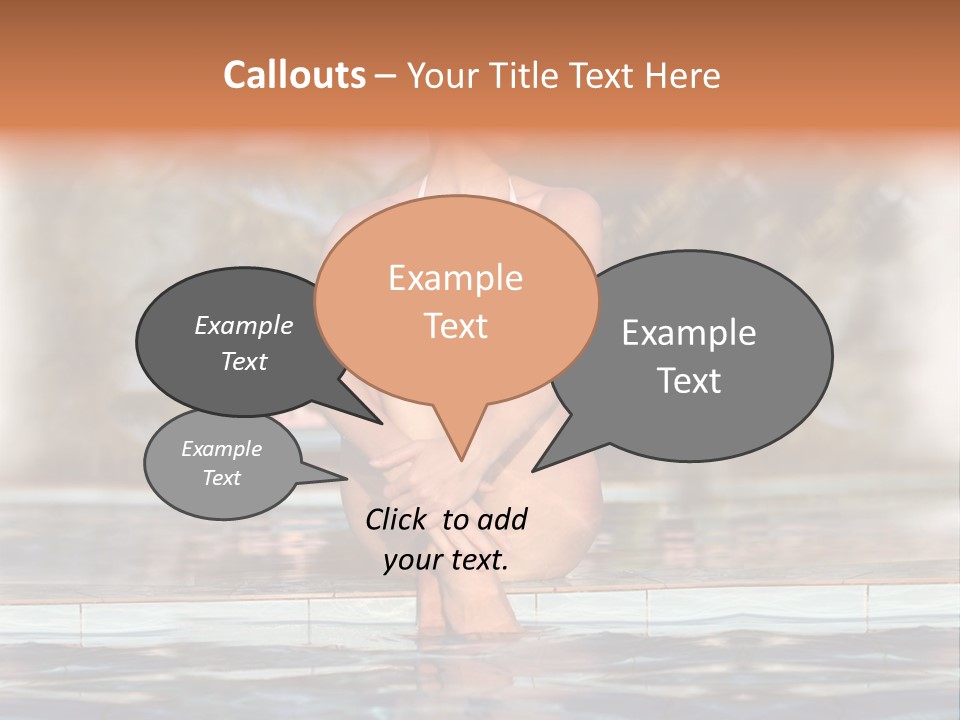 Callouts – Your Title Text Here

Example Text

Example Text

Example Text

Example Text

Click to add your text.